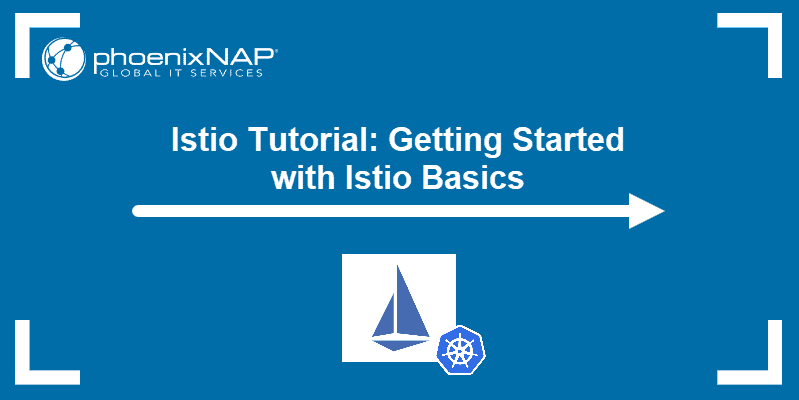 phoenixNAP®
GLOBAL IT SERVICES

Istio Tutorial: Getting Started with Istio Basics